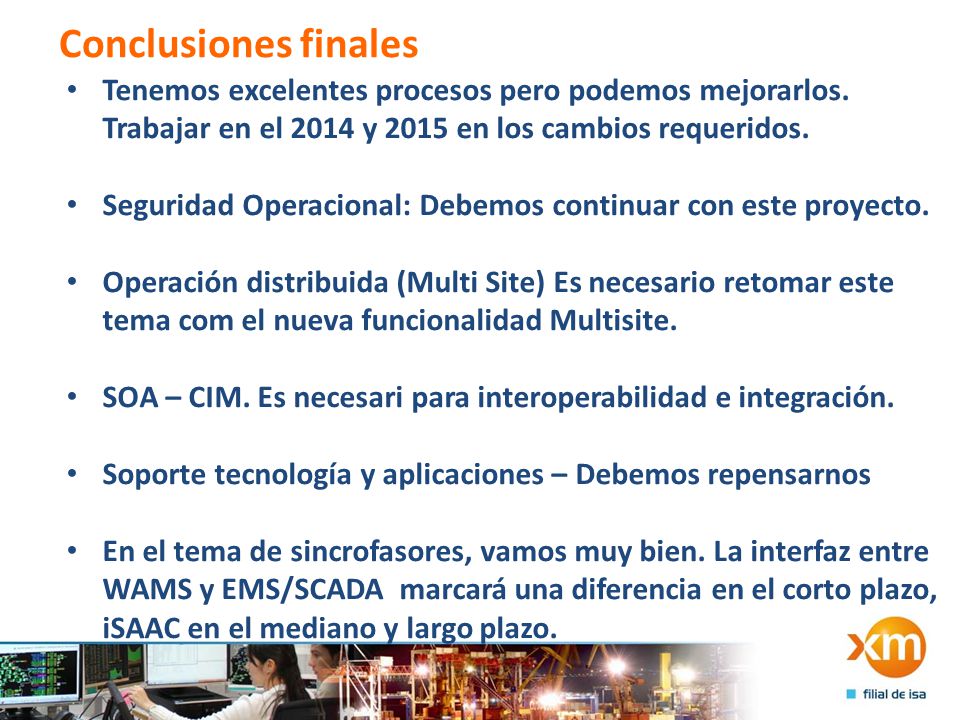 Conclusiones finales

• Tenemos excelentes procesos pero podemos mejorarlos. Trabajar en el 2014 y 2015 en los cambios requeridos.

• Seguridad Operacional: Debemos continuar con este proyecto.

• Operación distribuida (Multi Site) Es necesario retomar este tema com el nueva funcionalidad Multisite.

• SOA – CIM. Es necesari para interoperabilidad e integración.

• Soporte tecnología y aplicaciones – Debemos repensarnos

• En el tema de sincrofasores, vamos muy bien. La interfaz entre WAMS y EMS/SCADA marcará una diferencia en el corto plazo, iSAAC en el mediano y largo plazo.

xm
filial de isa